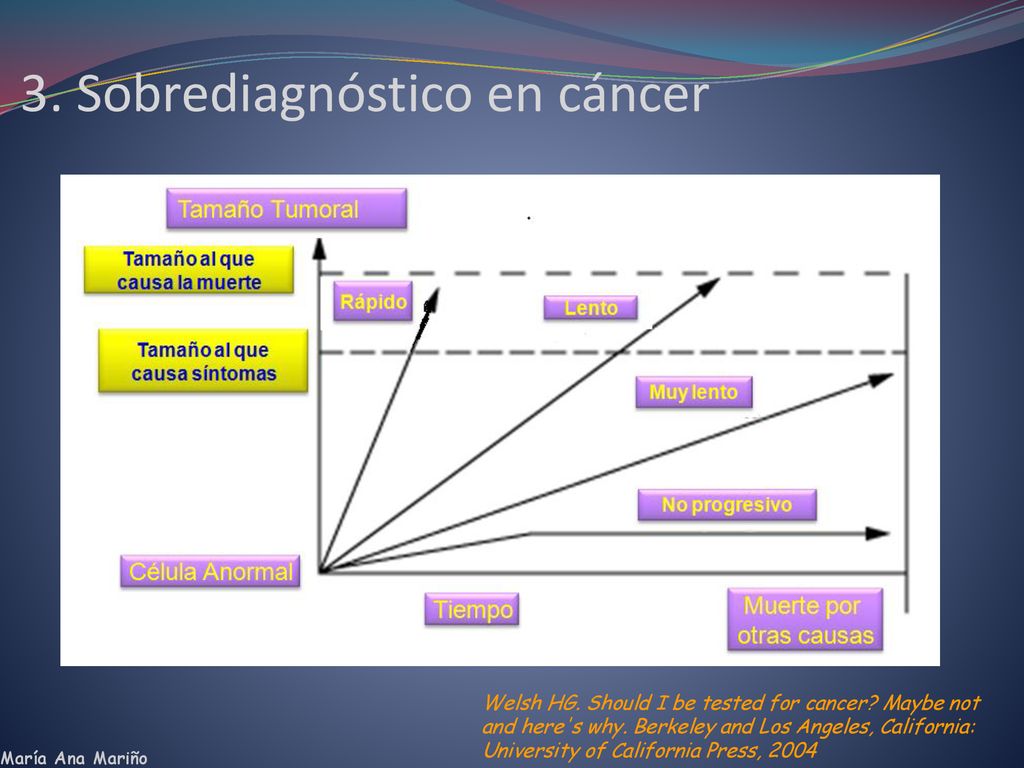 3. Sobrediagnóstico en cáncer

Tamaño Tumoral

Tamaño al que causa la muerte

Tamaño al que causa síntomas

Rápido

Lento

Muy lento

No progresivo

Célula Anormal

Tiempo

Muerte por otras causas

Welsh HG. Should I be tested for cancer? Maybe not and here's why. Berkeley and Los Angeles, California: University of California Press, 2004

María Ana Mariño